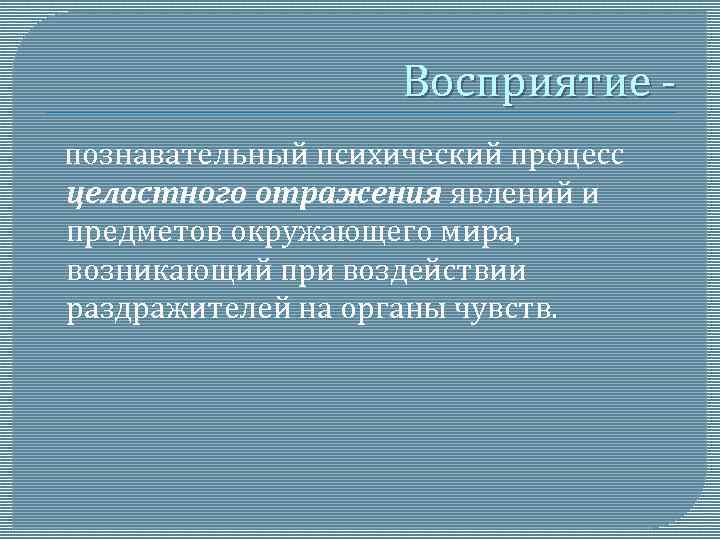 Восприятие -

познавательный психический процесс целостного отражения явлений и предметов окружающего мира, возникающий при воздействии раздражителей на органы чувств.